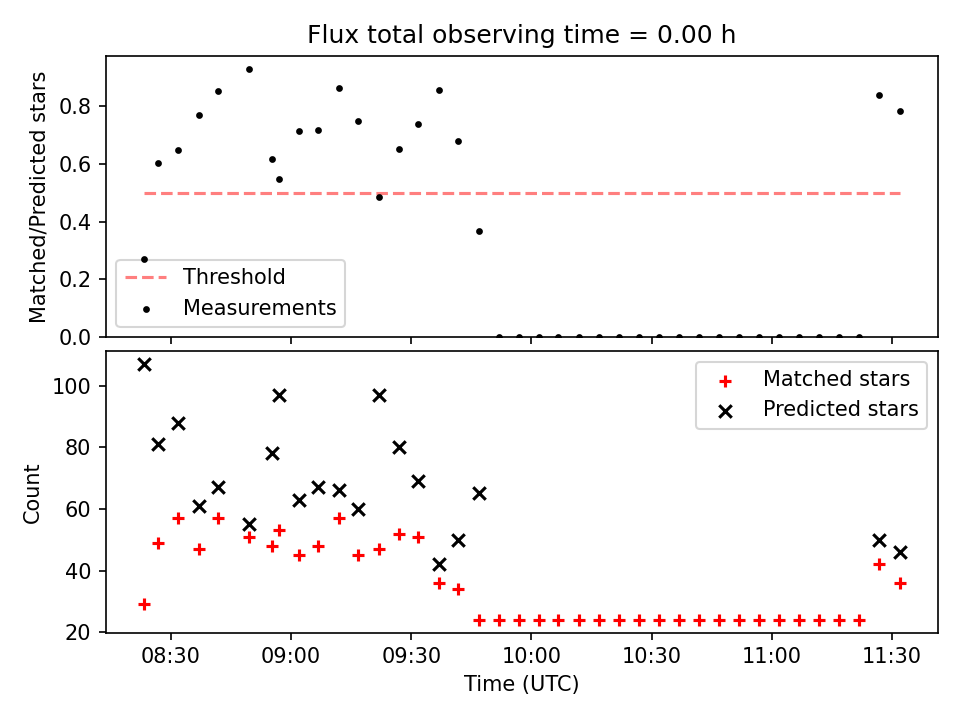 Flux total observing time = 0.00 h

Matched/Predicted stars

0.8
0.6
0.4
0.2
0.0

Threshold
Measurements

Count

100
80
60
40
20

Matched stars
Predicted stars

08:30
09:00
09:30
10:00
10:30
11:00
11:30

Time (UTC)